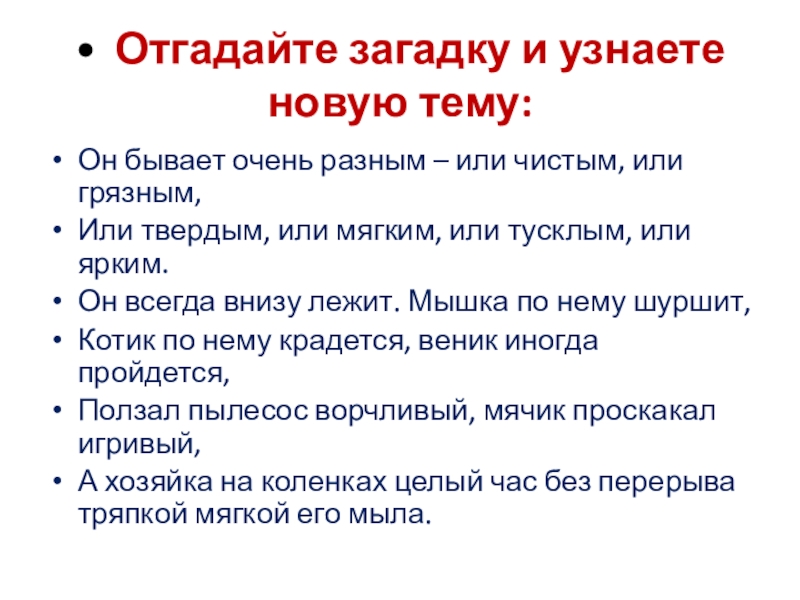 • Отгадайте загадку и узнаете новую тему:

• Он бывает очень разным – или чистым, или грязным,
• Или твердым, или мягким, или тусклым, или ярким.
• Он всегда внизу лежит. Мышка по нему шуршит,
• Котик по нему крадется, веник иногда пройдется,
• Ползал пылесос ворчливый, мячик проскакал игривый,
• А хозяйка на коленках целый час без перерыва тряпкой мягкой его мыла.